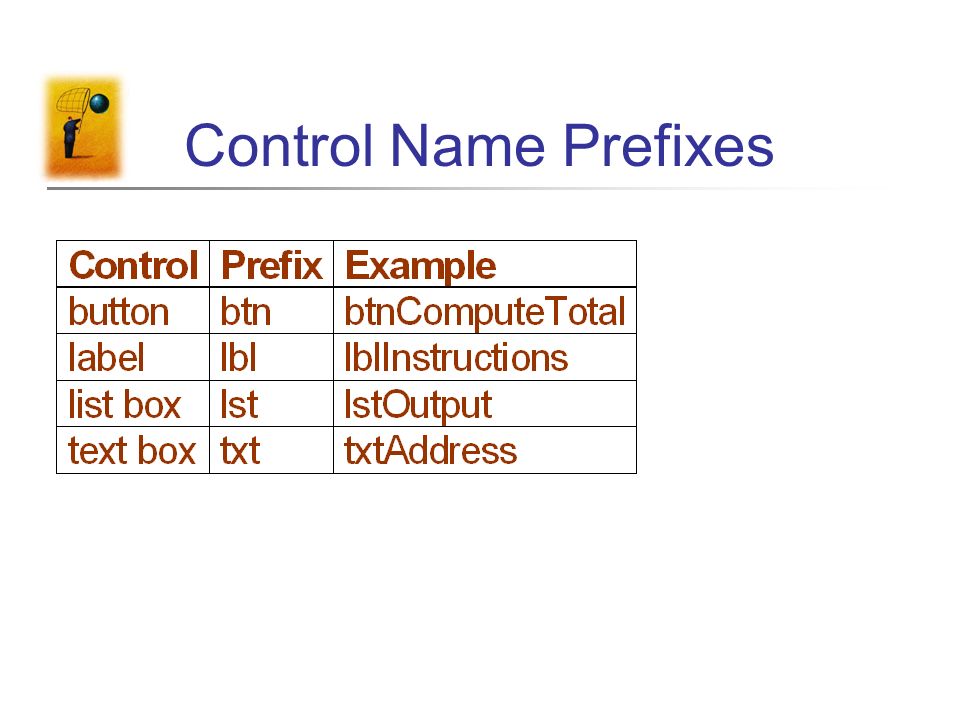 Control Name Prefixes

| Control | Prefix | Example |
|---|---|---|
| button | btn | btnComputeTotal |
| label | lbl | lblInstructions |
| list box | lst | lstOutput |
| text box | txt | txtAddress |